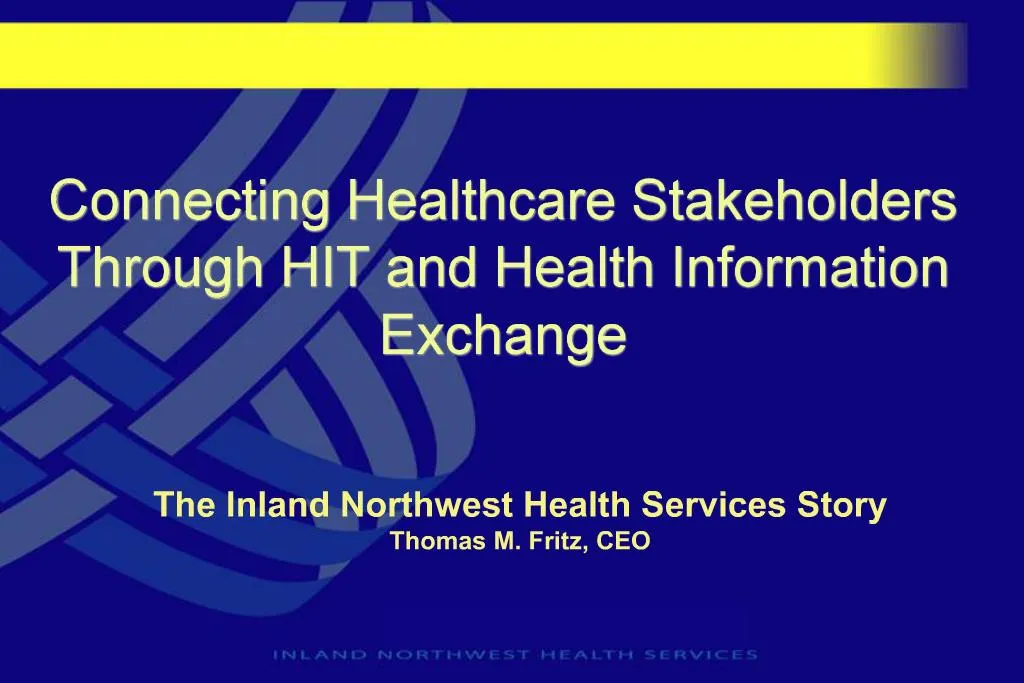 Connecting Healthcare Stakeholders Through HIT and Health Information Exchange

The Inland Northwest Health Services Story
Thomas M. Fritz, CEO

INLAND NORTHWEST HEALTH SERVICES